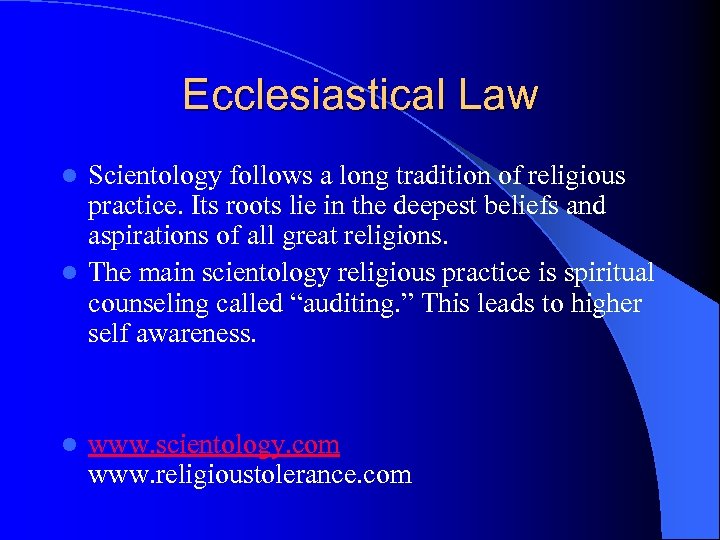 Ecclesiastical Law

- Scientology follows a long tradition of religious practice. Its roots lie in the deepest beliefs and aspirations of all great religions.
- The main scientology religious practice is spiritual counseling called “auditing.” This leads to higher self awareness.

- www.scientology.com
www.religioustolerance.com